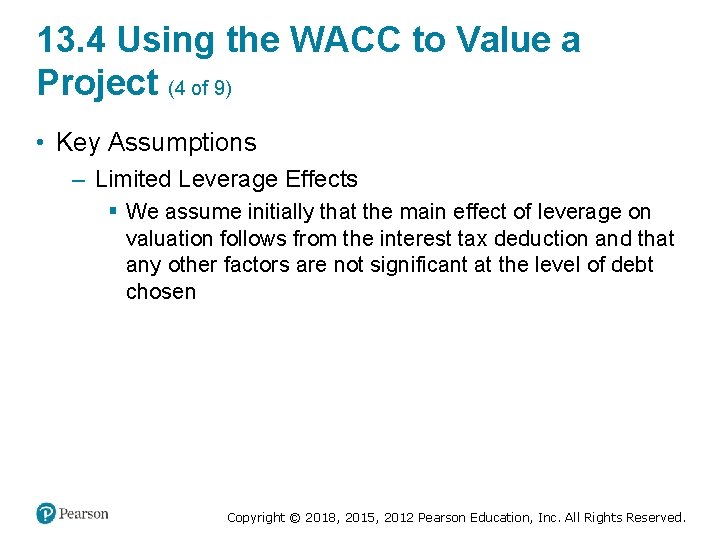 13.4 Using the WACC to Value a Project (4 of 9)

• Key Assumptions

– Limited Leverage Effects

▪ We assume initially that the main effect of leverage on valuation follows from the interest tax deduction and that any other factors are not significant at the level of debt chosen

Pearson

Copyright © 2018, 2015, 2012 Pearson Education, Inc. All Rights Reserved.